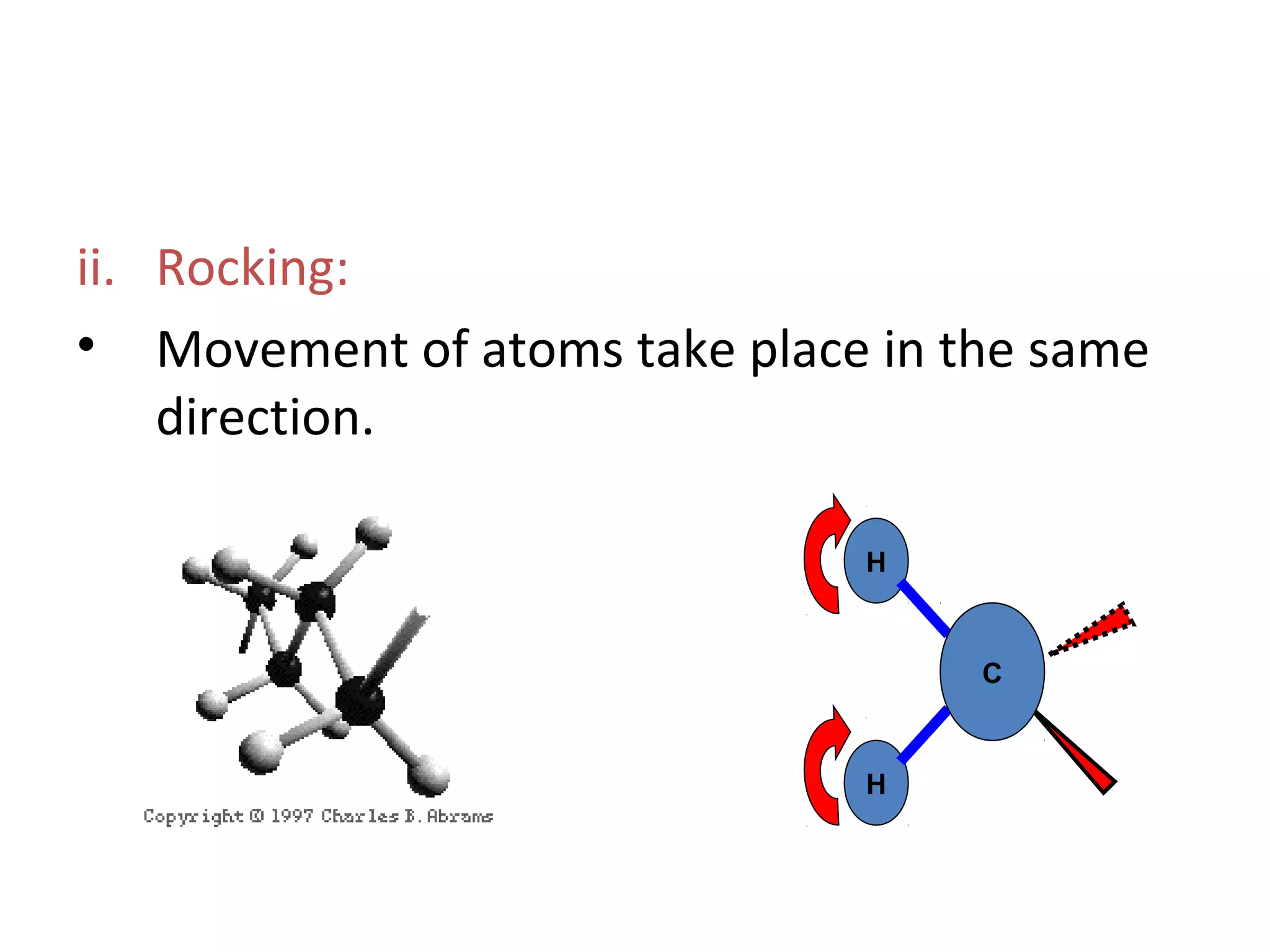 ii. Rocking:

• Movement of atoms take place in the same direction.

Copyright © 1997 Charles B. Abrams

H

C

H